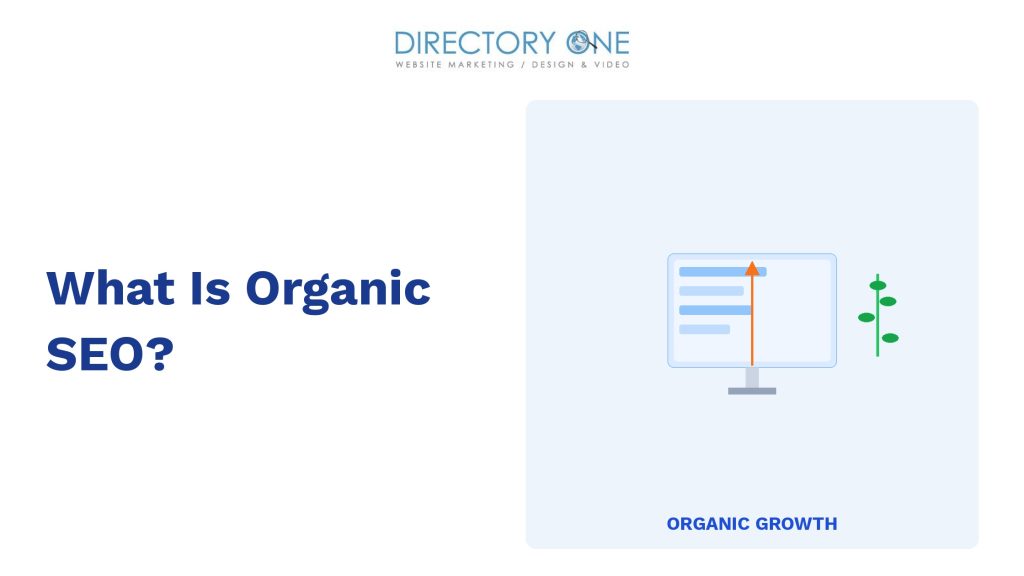 DIRECTORY ONE
WEBSITE MARKETING / DESIGN & VIDEO

What Is Organic SEO?

ORGANIC GROWTH